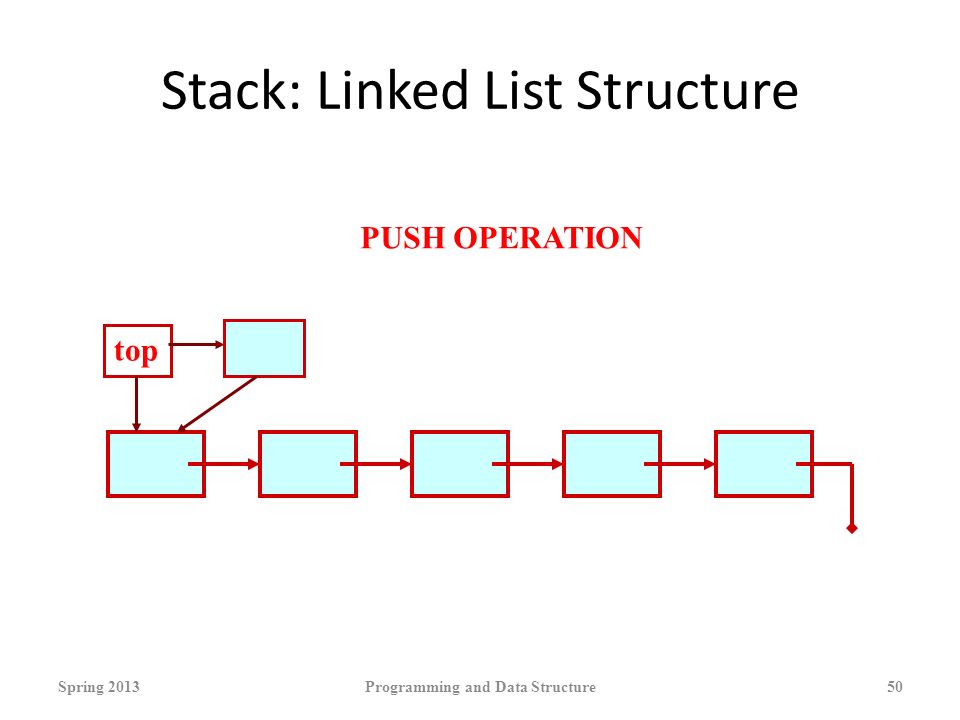 Stack: Linked List Structure

PUSH OPERATION

top

Spring 2013

Programming and Data Structure

50